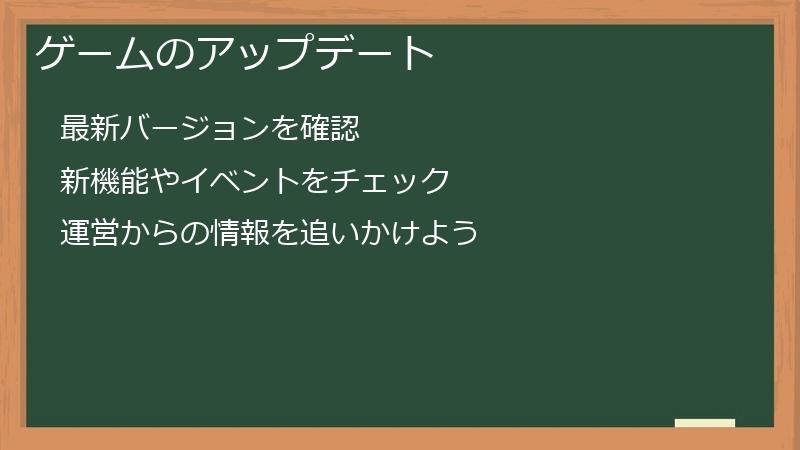 ゲームのアップデート

最新バージョンを確認

新機能やイベントをチェック

運営からの情報を追いかけよう